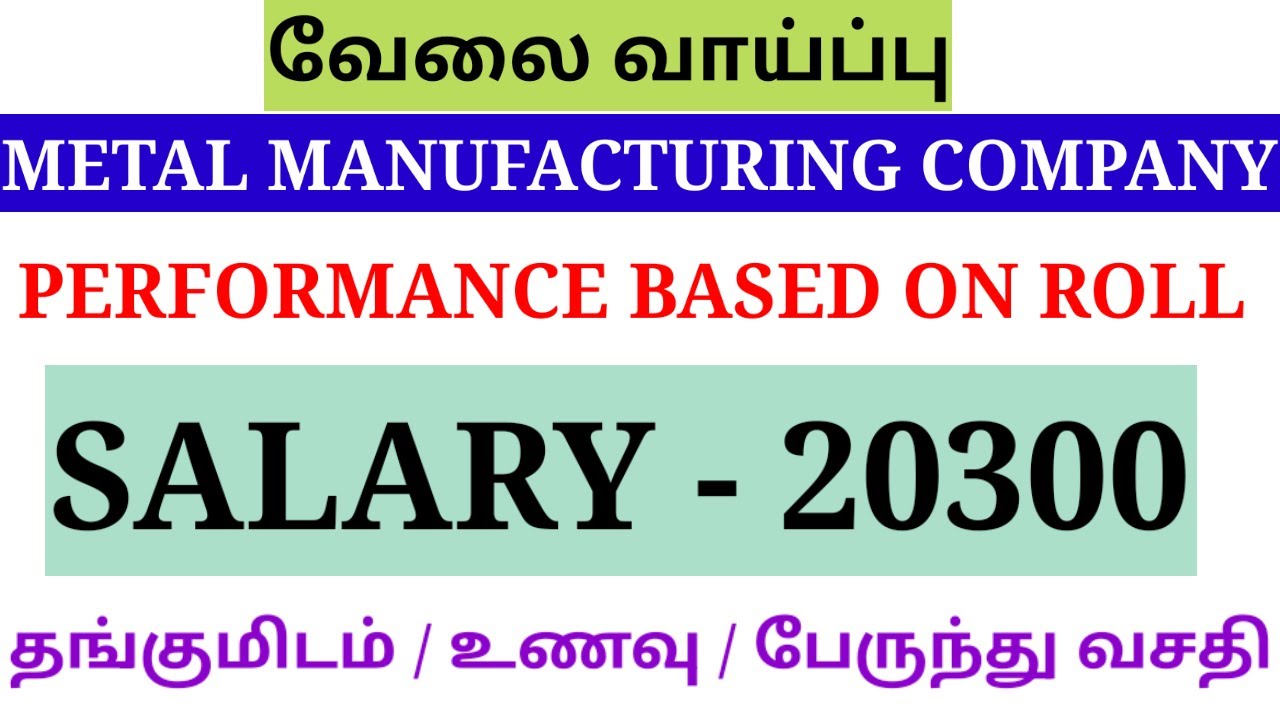 வேலை வாய்ப்பு

METAL MANUFACTURING COMPANY

PERFORMANCE BASED ON ROLL

SALARY - 20300

தங்குமிடம் / உணவு / பேருந்து வசதி